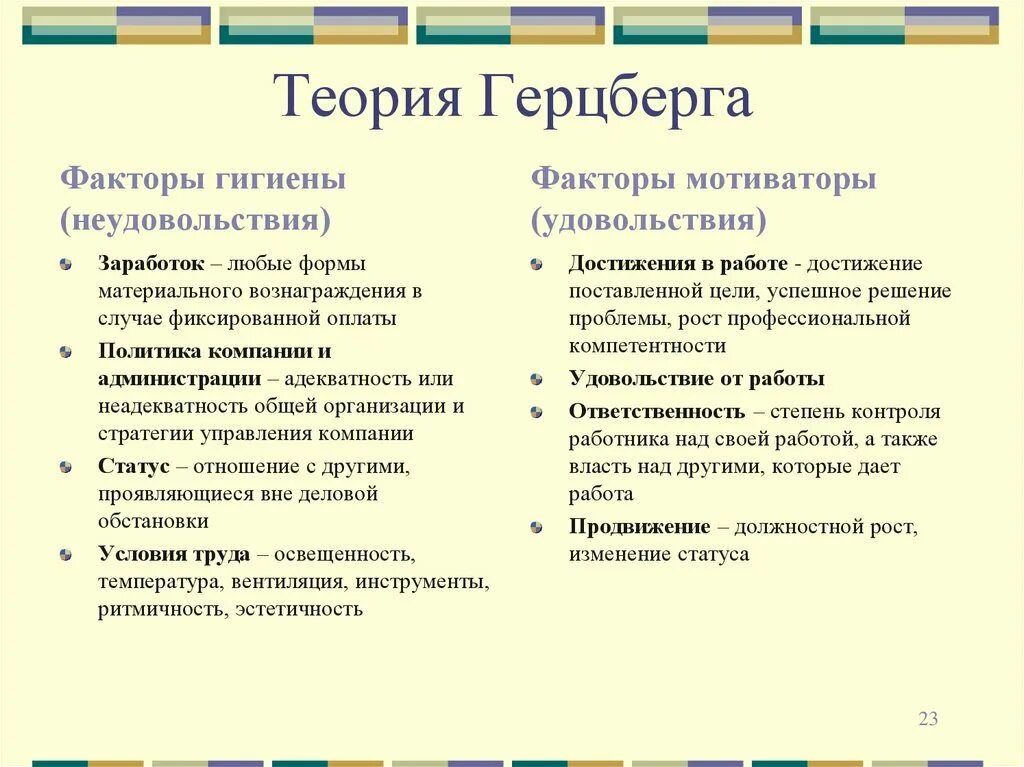 Теория Герцберга

Факторы гигиены (неудовольствия)

Заработок – любые формы материального вознаграждения в случае фиксированной оплаты

Политика компании и администрации – адекватность или неадекватность общей организации и стратегии управления компании

Статус – отношение с другими, проявляющиеся вне деловой обстановки

Условия труда – освещенность, температура, вентиляция, инструменты, ритмичность, эстетичность

Факторы мотиваторы (удовольствия)

Достижения в работе - достижение поставленной цели, успешное решение проблемы, рост профессиональной компетентности

Удовольствие от работы

Ответственность – степень контроля работника над своей работой, а также власть над другими, которые дает работа

Продвижение – должностной рост, изменение статуса

23